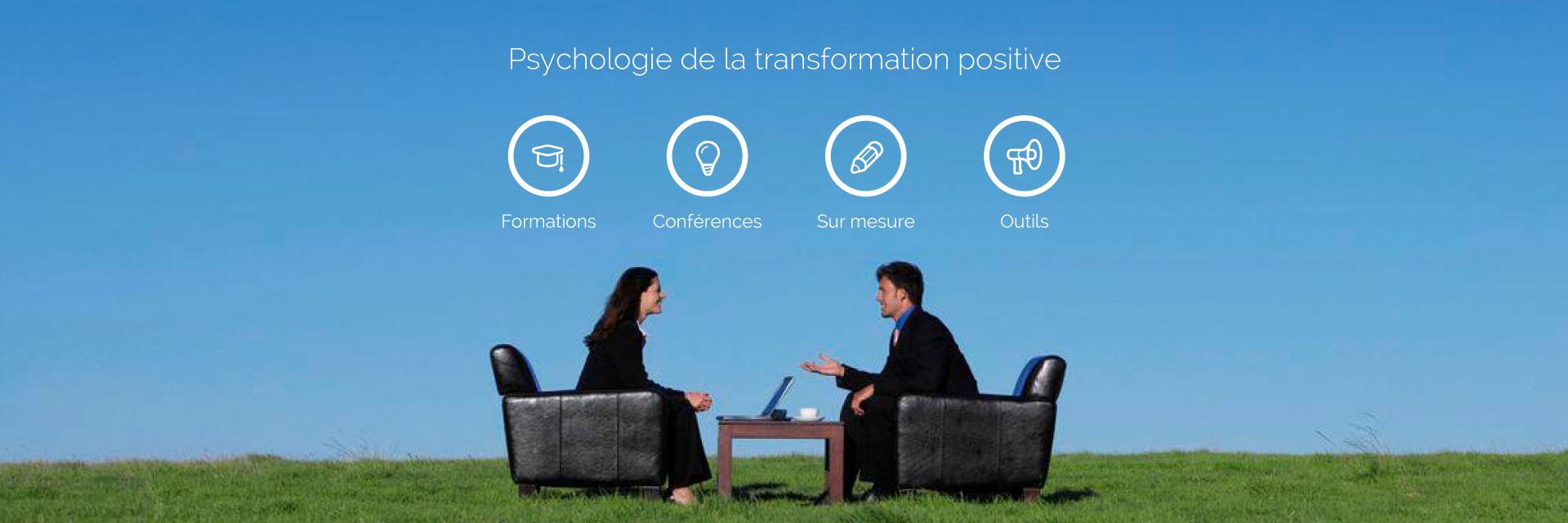 Psychologie de la transformation positive

Formations

Conférences

Sur mesure

Outils